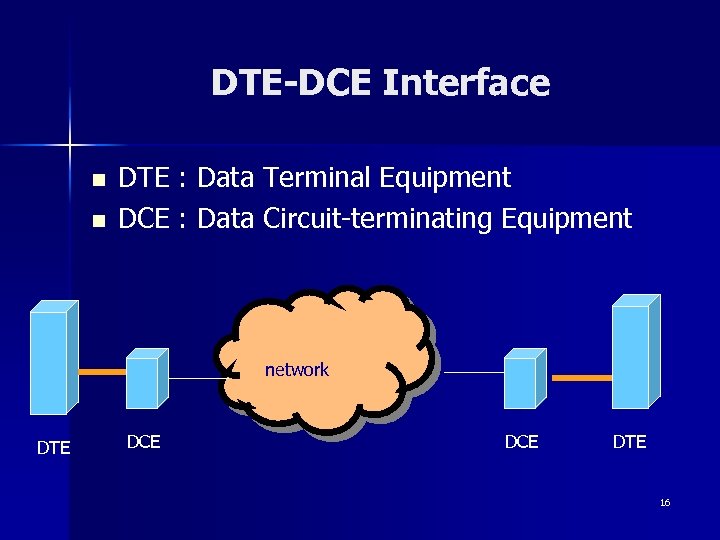 DTE-DCE Interface

- DTE : Data Terminal Equipment
- DCE : Data Circuit-terminating Equipment

network

DTE

DCE

DCE

DTE

16